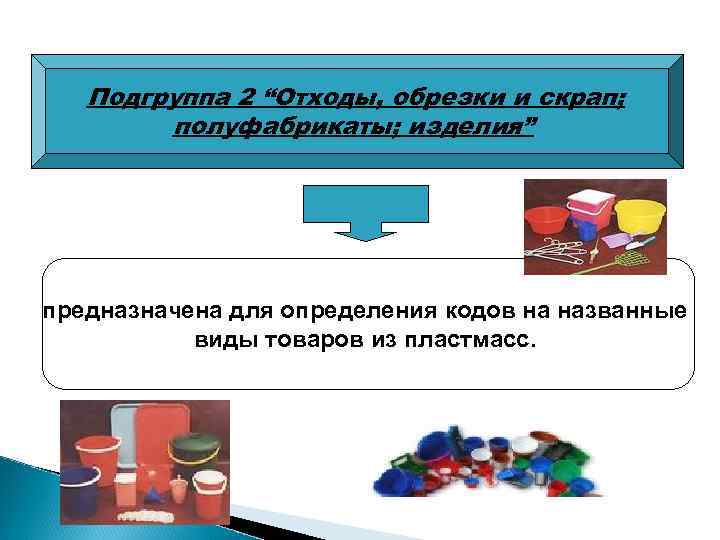 Подгруппа 2 “Отходы, обрезки и скрап; полуфабрикаты; изделия”

предназначена для определения кодов на названные виды товаров из пластмасс.